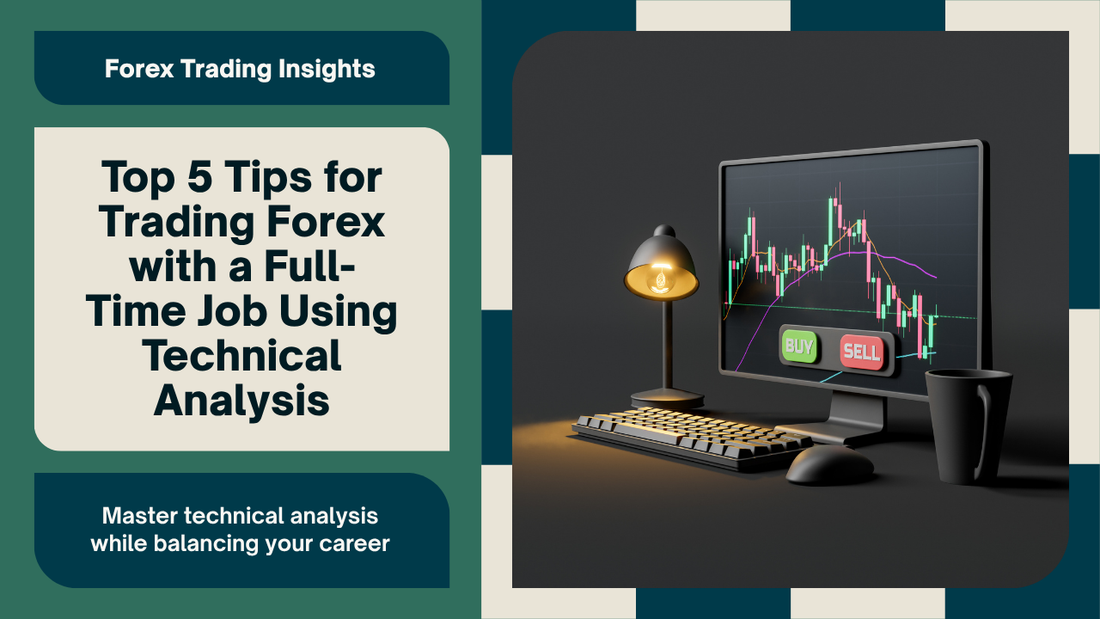 Forex Trading Insights

Top 5 Tips for Trading Forex with a Full-Time Job Using Technical Analysis

Master technical analysis while balancing your career

BUY

SELL